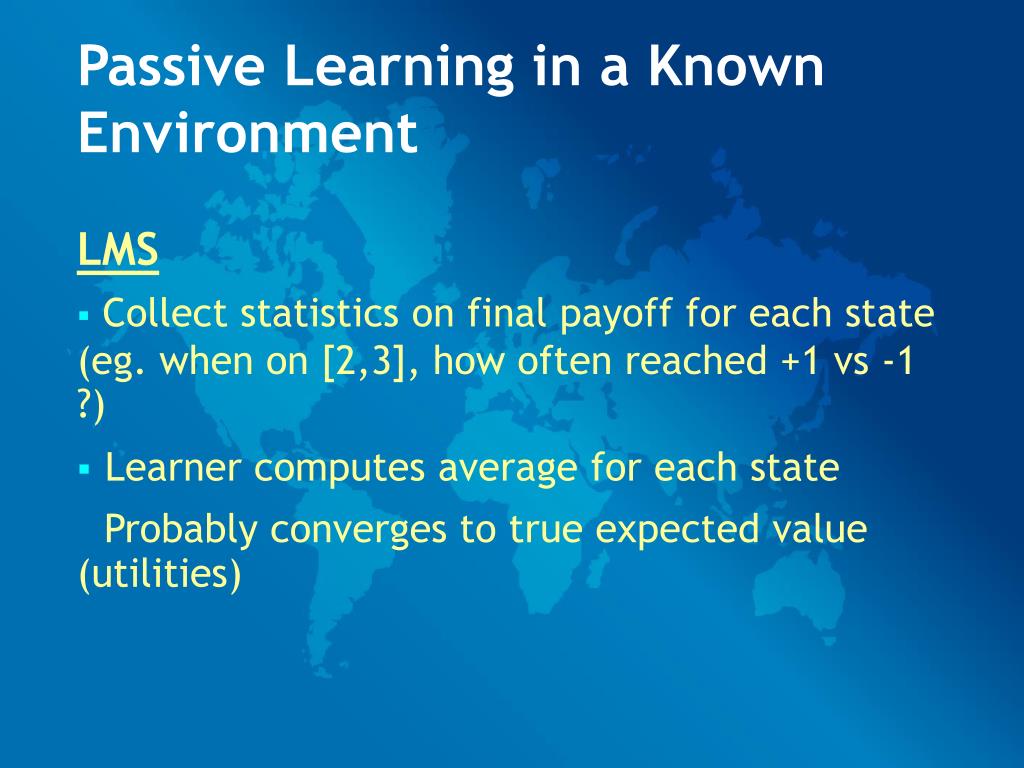 Passive Learning in a Known Environment

LMS

▪ Collect statistics on final payoff for each state (eg. when on [2,3], how often reached +1 vs -1 ?)

▪ Learner computes average for each state

Probably converges to true expected value (utilities)